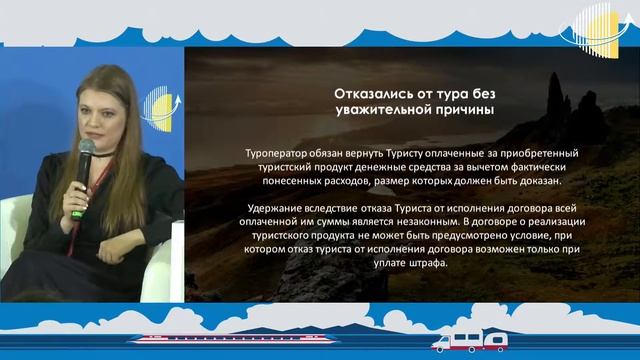 Отказались от тура без уважительной причины

Туроператор обязан вернуть Туристу оплаченные за приобретенный туристский продукт денежные средства за вычетом фактически понесенных расходов, размер которых должен быть доказан.

Удержание вследствие отказа Туриста от исполнения договора всей оплаченной им суммы является незаконным. В договоре о реализации туристского продукта не может быть предусмотрено условие, при котором отказ туриста от исполнения договора возможен только при уплате штрафа.